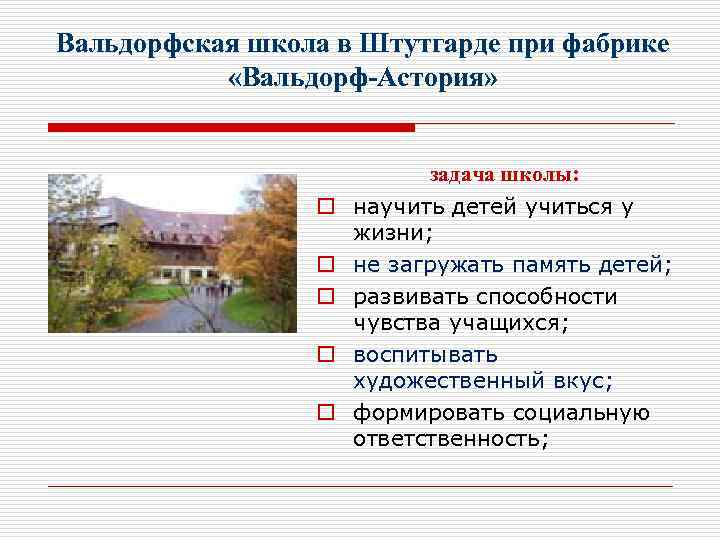 Вальдорфская школа в Штутгарде при фабрике «Вальдорф-Астория»

задача школы:

научить детей учиться у жизни;

не загружать память детей;

развивать способности чувства учащихся;

воспитывать художественный вкус;

формировать социальную ответственность;